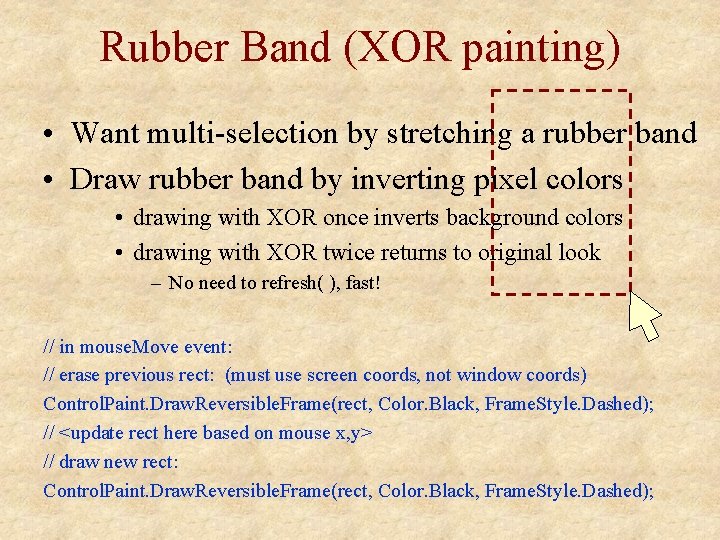 Rubber Band (XOR painting)

• Want multi-selection by stretching a rubber band

• Draw rubber band by inverting pixel colors

• drawing with XOR once inverts background colors

• drawing with XOR twice returns to original look

– No need to refresh( ), fast!

// in mouseMove event:
// erase previous rect: (must use screen coords, not window coords)
ControlPaint.DrawReversibleFrame(rect, Color.Black, FrameStyle.Dashed);
// <update rect here based on mouse x,y>
// draw new rect:
ControlPaint.DrawReversibleFrame(rect, Color.Black, FrameStyle.Dashed);